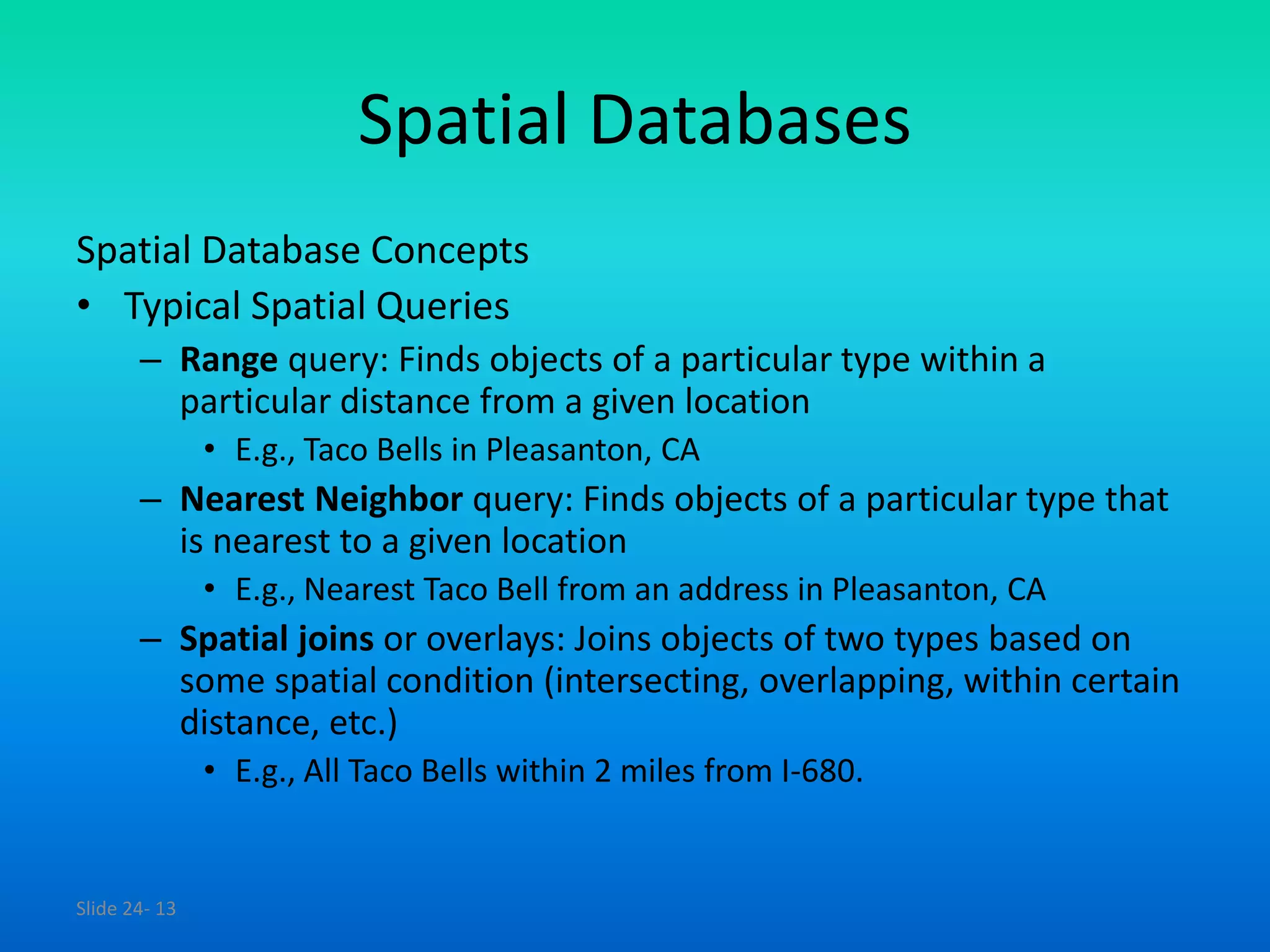 Spatial Databases

Spatial Database Concepts

• Typical Spatial Queries

– Range query: Finds objects of a particular type within a particular distance from a given location

• E.g., Taco Bells in Pleasanton, CA

– Nearest Neighbor query: Finds objects of a particular type that is nearest to a given location

• E.g., Nearest Taco Bell from an address in Pleasanton, CA

– Spatial joins or overlays: Joins objects of two types based on some spatial condition (intersecting, overlapping, within certain distance, etc.)

• E.g., All Taco Bells within 2 miles from I-680.

Slide 24- 13